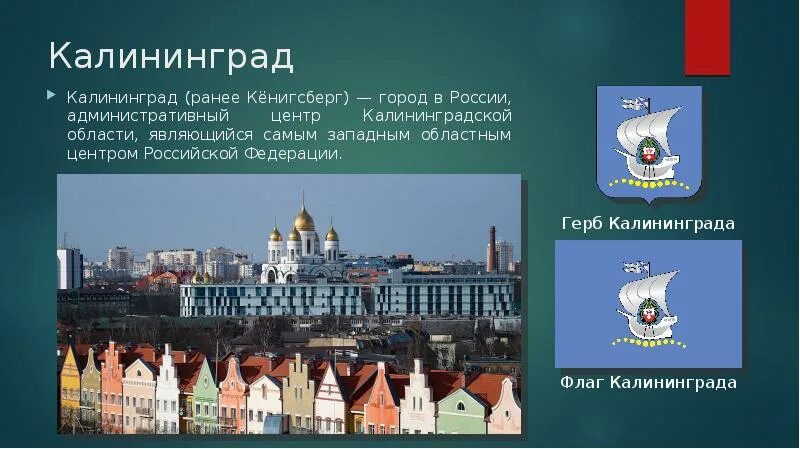 Калининград

Калининград (ранее Кёнигсберг) — город в России, административный центр Калининградской области, являющийся самым западным областным центром Российской Федерации.

Герб Калининграда

Флаг Калининграда